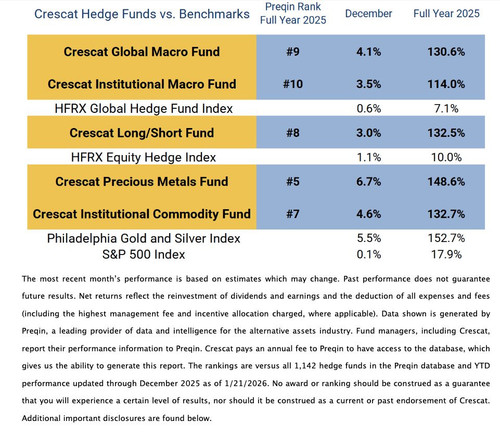 | Crescat Hedge Funds vs. Benchmarks | Preqin Rank Full Year 2025 | December | Full Year 2025 |
|---|---|---|---|
| Crescat Global Macro Fund | #9 | 4.1% | 130.6% |
| Crescat Institutional Macro Fund | #10 | 3.5% | 114.0% |
| HFRX Global Hedge Fund Index | | 0.6% | 7.1% |
| Crescat Long/Short Fund | #8 | 3.0% | 132.5% |
| HFRX Equity Hedge Index | | 1.1% | 10.0% |
| Crescat Precious Metals Fund | #5 | 6.7% | 148.6% |
| Crescat Institutional Commodity Fund | #7 | 4.6% | 132.7% |
| Philadelphia Gold and Silver Index | | 5.5% | 152.7% |
| S&P 500 Index | | 0.1% | 17.9% |

The most recent month's performance is based on estimates which may change. Past performance does not guarantee future results. Net returns reflect the reinvestment of dividends and earnings and the deduction of all expenses and fees (including the highest management fee and incentive allocation charged, where applicable). Data shown is generated by Preqin, a leading provider of data and intelligence for the alternative assets industry. Fund managers, including Crescat, report their performance information to Preqin. Crescat pays an annual fee to Preqin to have access to the database, which gives us the ability to generate this report. The rankings are versus all 1,142 hedge funds in the Preqin database and YTD performance updated through December 2025 as of 1/21/2026. No award or ranking should be construed as a guarantee that you will experience a certain level of results, nor should it be construed as a current or past endorsement of Crescat. Additional important disclosures are found below.